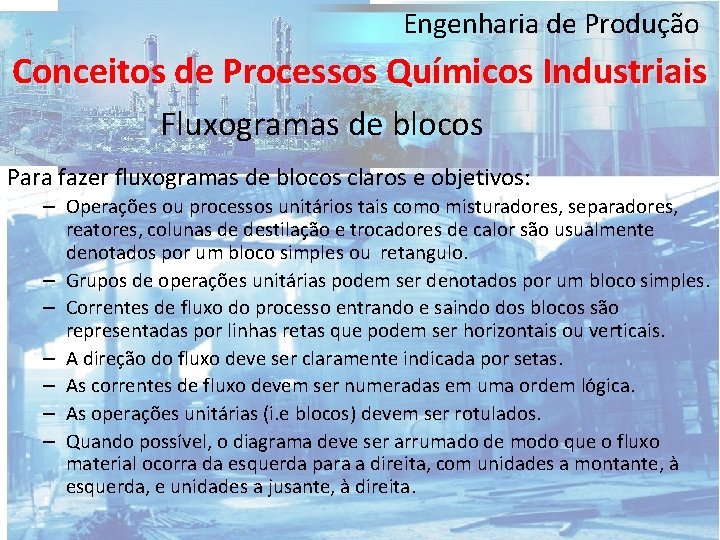 Engenharia de Produção

Conceitos de Processos Químicos Industriais

Fluxogramas de blocos

Para fazer fluxogramas de blocos claros e objetivos:

– Operações ou processos unitários tais como misturadores, separadores, reatores, colunas de destilação e trocadores de calor são usualmente denotados por um bloco simples ou retangulo.

– Grupos de operações unitárias podem ser denotados por um bloco simples.

– Correntes de fluxo do processo entrando e saindo dos blocos são representadas por linhas retas que podem ser horizontais ou verticais.

– A direção do fluxo deve ser claramente indicada por setas.

– As correntes de fluxo devem ser numeradas em uma ordem lógica.

– As operações unitárias (i.e blocos) devem ser rotulados.

– Quando possível, o diagrama deve ser arrumado de modo que o fluxo material ocorra da esquerda para a direita, com unidades a montante, à esquerda, e unidades a jusante, à direita.